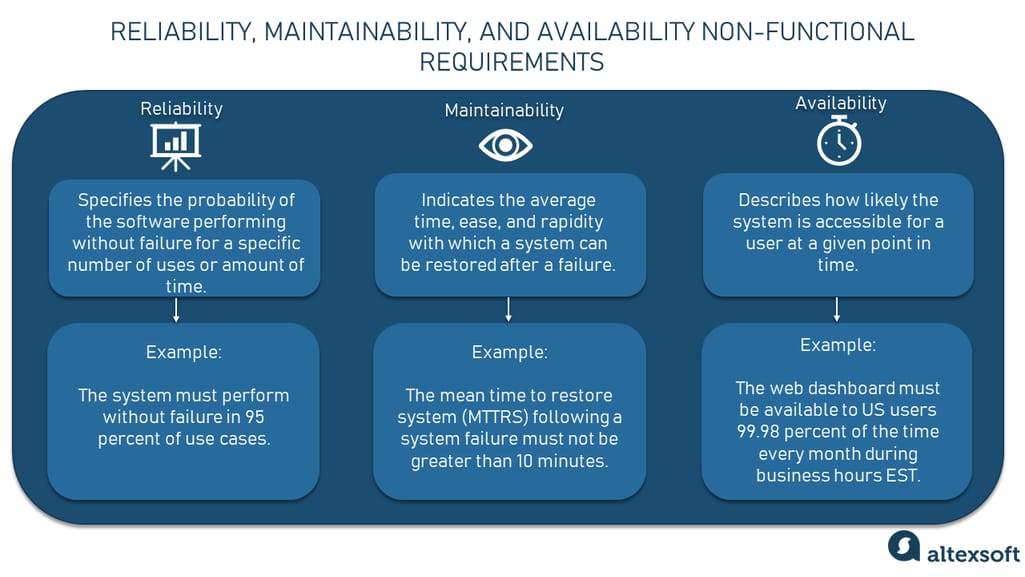 RELIABILITY, MAINTAINABILITY, AND AVAILABILITY NON-FUNCTIONAL REQUIREMENTS

Reliability

Specifies the probability of the software performing without failure for a specific number of uses or amount of time.

Example:

The system must perform without failure in 95 percent of use cases.

Maintainability

Indicates the average time, ease, and rapidity with which a system can be restored after a failure.

Example:

The mean time to restore system (MTTRS) following a system failure must not be greater than 10 minutes.

Availability

Describes how likely the system is accessible for a user at a given point in time.

Example:

The web dashboard must be available to US users 99.98 percent of the time every month during business hours EST.

altexsoft